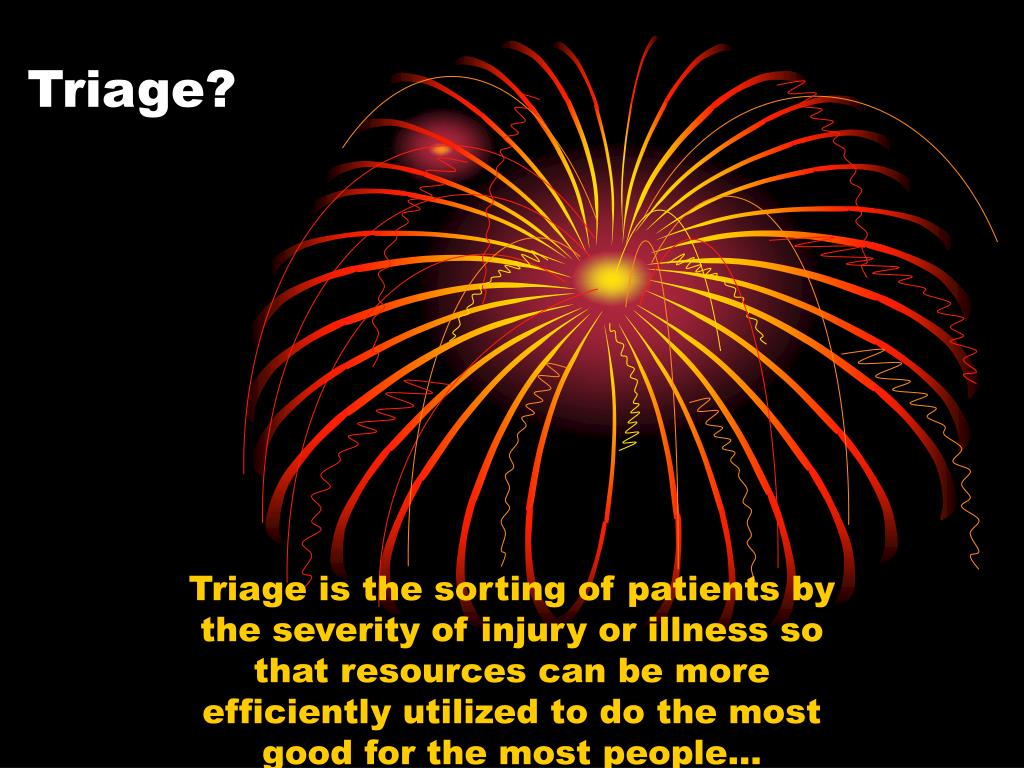 Triage?

Triage is the sorting of patients by the severity of injury or illness so that resources can be more efficiently utilized to do the most good for the most people…